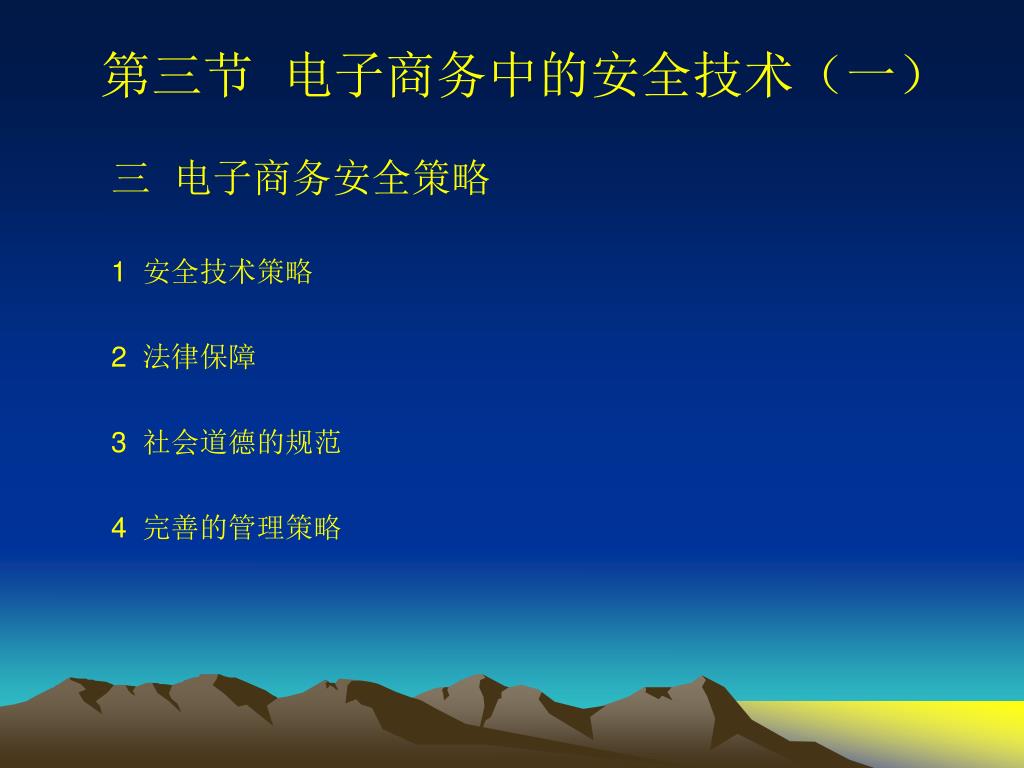 第三节  电子商务中的安全技术（一）

三  电子商务安全策略

1  安全技术策略

2  法律保障

3  社会道德的规范

4  完善的管理策略